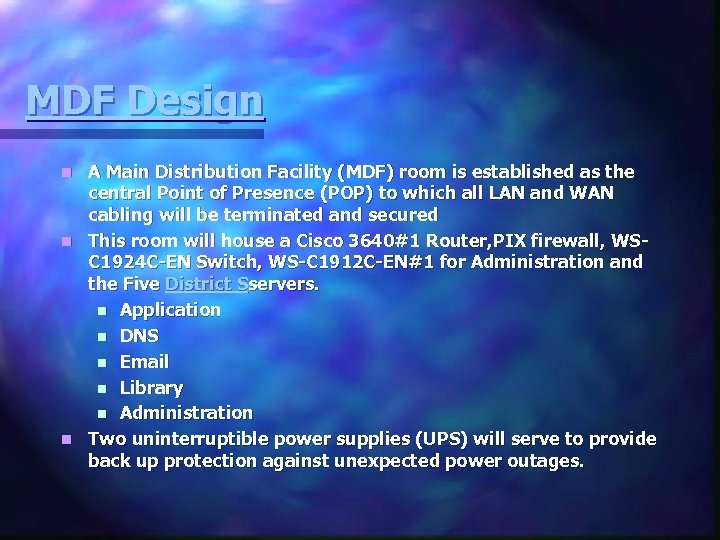 MDF Design

A Main Distribution Facility (MDF) room is established as the central Point of Presence (POP) to which all LAN and WAN cabling will be terminated and secured

This room will house a Cisco 3640#1 Router,PIX firewall, WS-C1924C-EN Switch, WS-C1912C-EN#1 for Administration and the Five District Sservers.

Application

DNS

Email

Library

Administration

Two uninterruptible power supplies (UPS) will serve to provide back up protection against unexpected power outages.